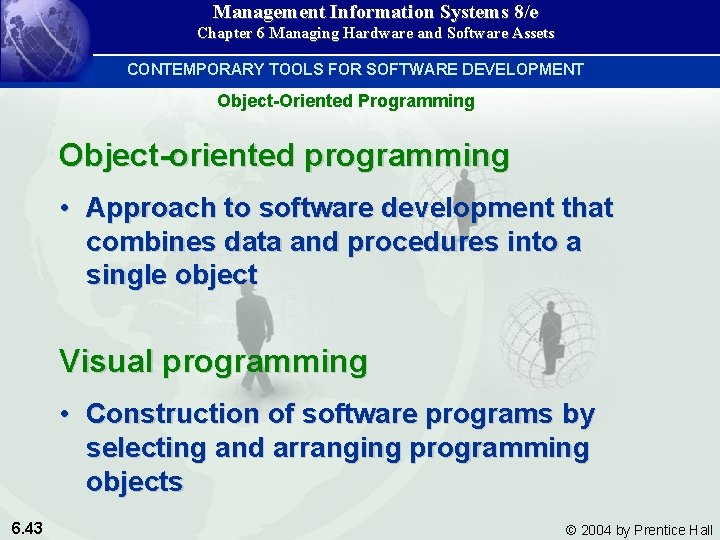 Management Information Systems 8/e
Chapter 6 Managing Hardware and Software Assets

CONTEMPORARY TOOLS FOR SOFTWARE DEVELOPMENT

Object-Oriented Programming

Object-oriented programming

• Approach to software development that combines data and procedures into a single object

Visual programming

• Construction of software programs by selecting and arranging programming objects

6.43

© 2004 by Prentice Hall